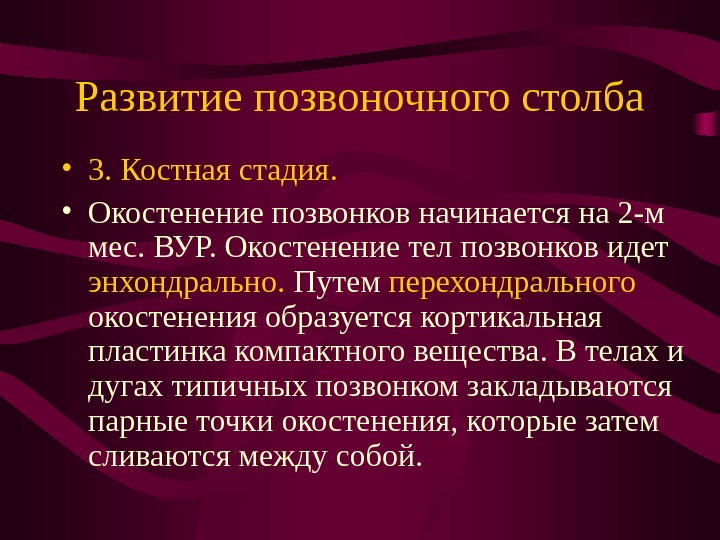 Развитие позвоночного столба

• 3. Костная стадия.

• Окостенение позвонков начинается на 2-м мес. ВУР. Окостенение тел позвонков идет энхондрально. Путем перехондрального окостенения образуется кортикальная пластинка компактного вещества. В телах и дугах типичных позвонком закладываются парные точки окостенения, которые затем сливаются между собой.